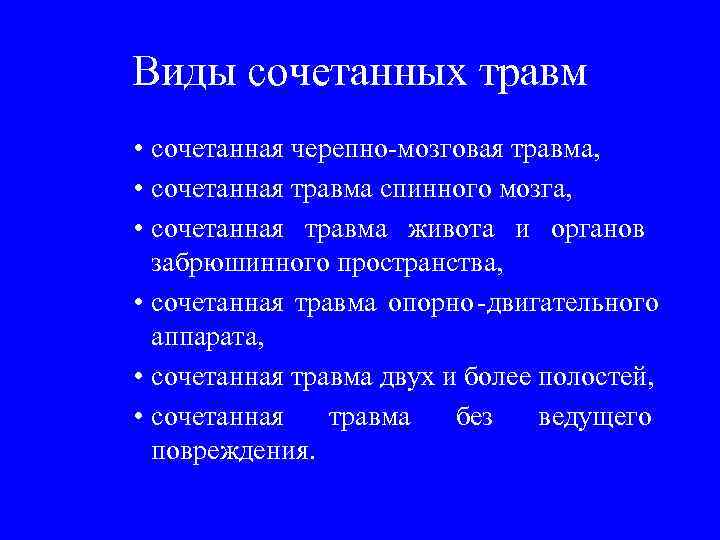 Виды сочетанных травм

• сочетанная черепно-мозговая травма,
• сочетанная травма спинного мозга,
• сочетанная травма живота и органов забрюшинного пространства,
• сочетанная травма опорно-двигательного аппарата,
• сочетанная травма двух и более полостей,
• сочетанная травма без ведущего повреждения.